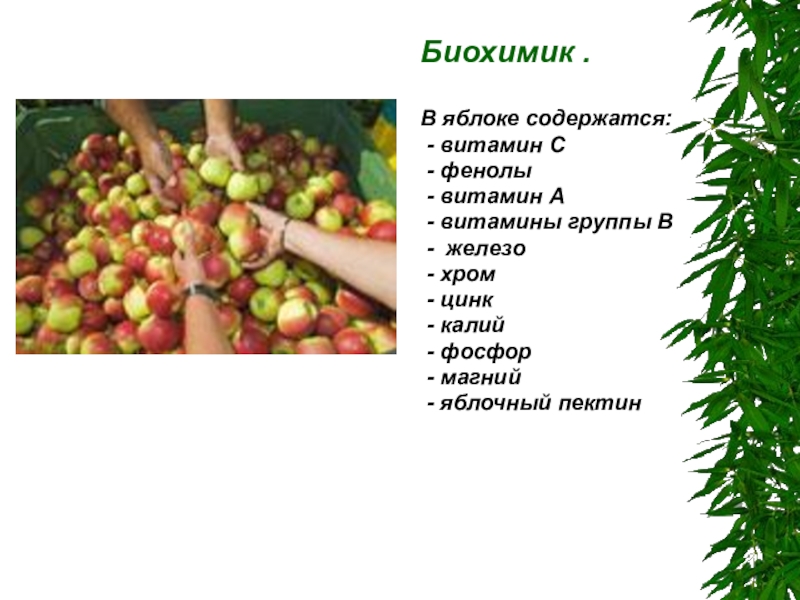 Биохимик .

В яблоке содержатся:
- витамин С
- фенолы
- витамин А
- витамины группы В
- железо
- хром
- цинк
- калий
- фосфор
- магний
- яблочный пектин